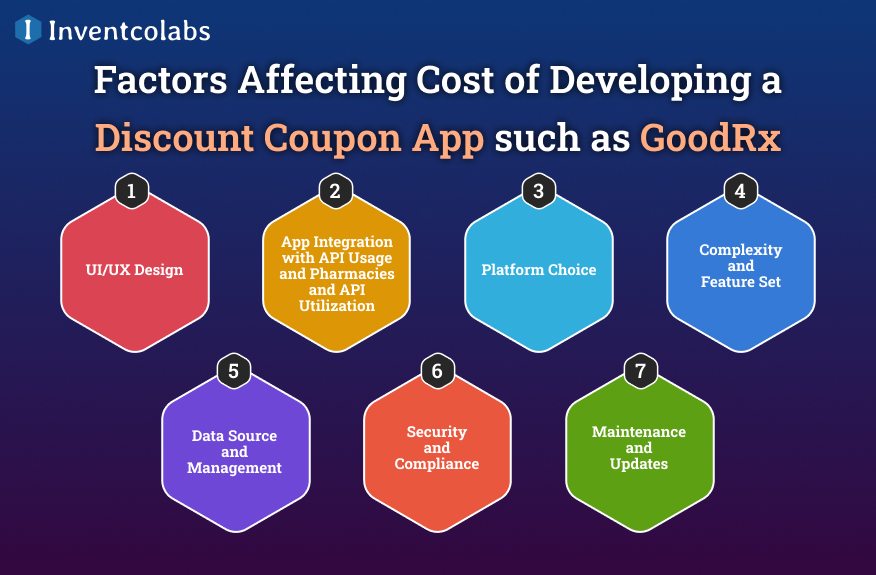 Inventcolabs

Factors Affecting Cost of Developing a Discount Coupon App such as GoodRx

1
UI/UX Design

2
App Integration with API Usage and Pharmacies and API Utilization

3
Platform Choice

4
Complexity and Feature Set

5
Data Source and Management

6
Security and Compliance

7
Maintenance and Updates